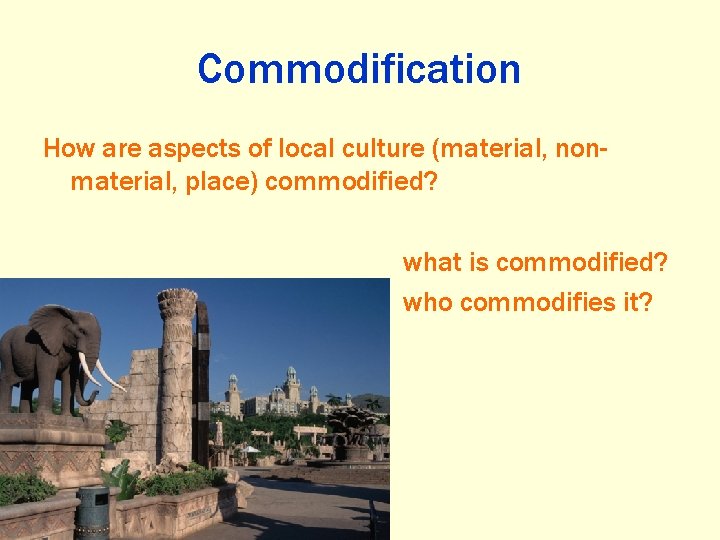 Commodification

How are aspects of local culture (material, non-material, place) commodified?

what is commodified?

who commodifies it?